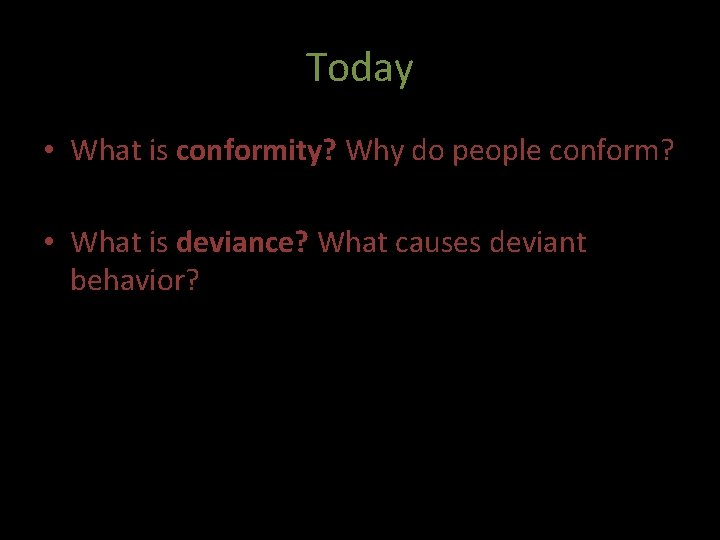 Today

• What is conformity? Why do people conform?

• What is deviance? What causes deviant behavior?